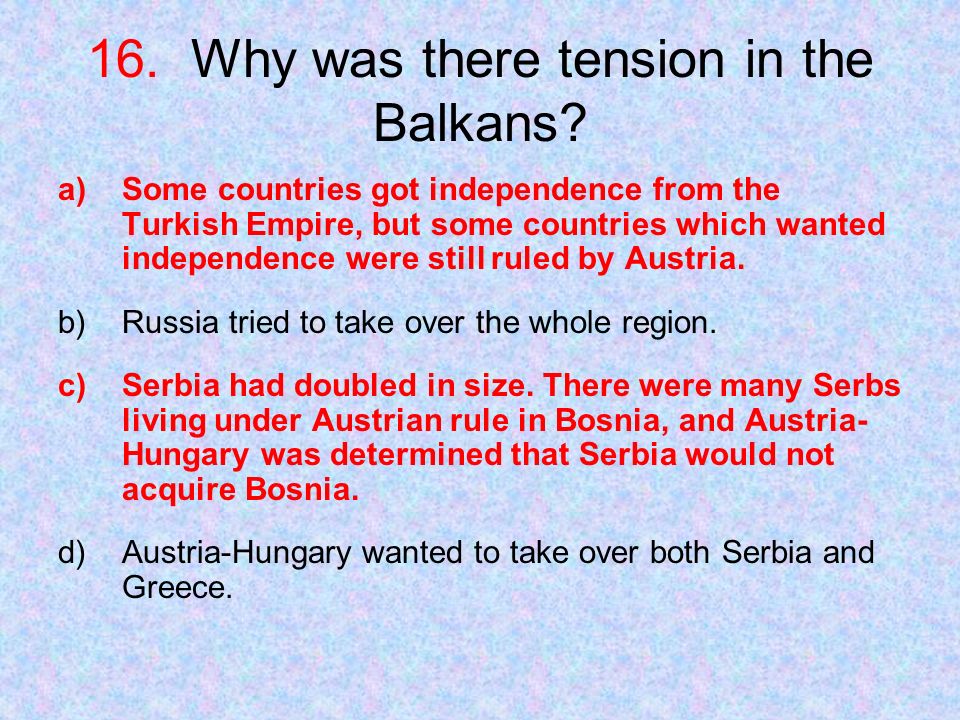 16. Why was there tension in the Balkans?

a) Some countries got independence from the Turkish Empire, but some countries which wanted independence were still ruled by Austria.

b) Russia tried to take over the whole region.

c) Serbia had doubled in size. There were many Serbs living under Austrian rule in Bosnia, and Austria-Hungary was determined that Serbia would not acquire Bosnia.

d) Austria-Hungary wanted to take over both Serbia and Greece.